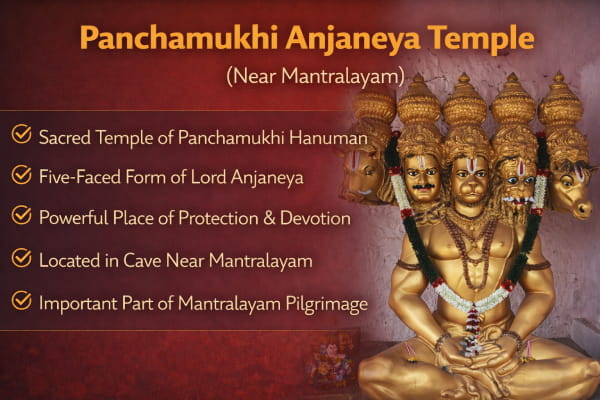 Panchamukhi Anjaneya Temple
(Near Mantralayam)

Sacred Temple of Panchamukhi Hanuman

Five-Faced Form of Lord Anjaneya

Powerful Place of Protection & Devotion

Located in Cave Near Mantralayam

Important Part of Mantralayam Pilgrimage